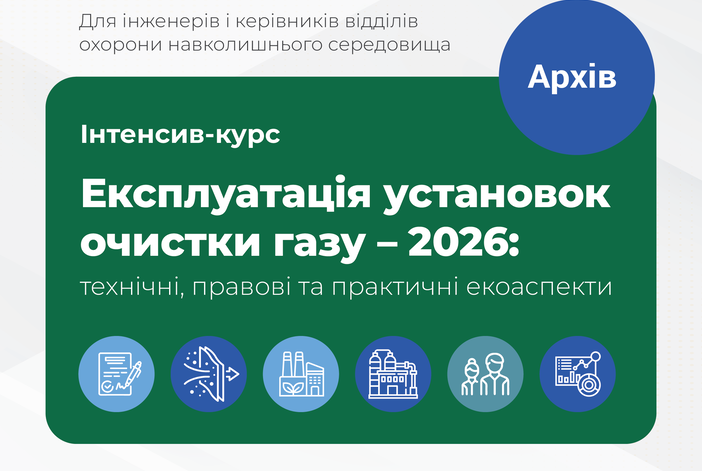 Для інженерів і керівників відділів охорони навколишнього середовища

Архів

Інтенсив-курс

Експлуатація установок очистки газу – 2026:

технічні, правові та практичні екоаспекти